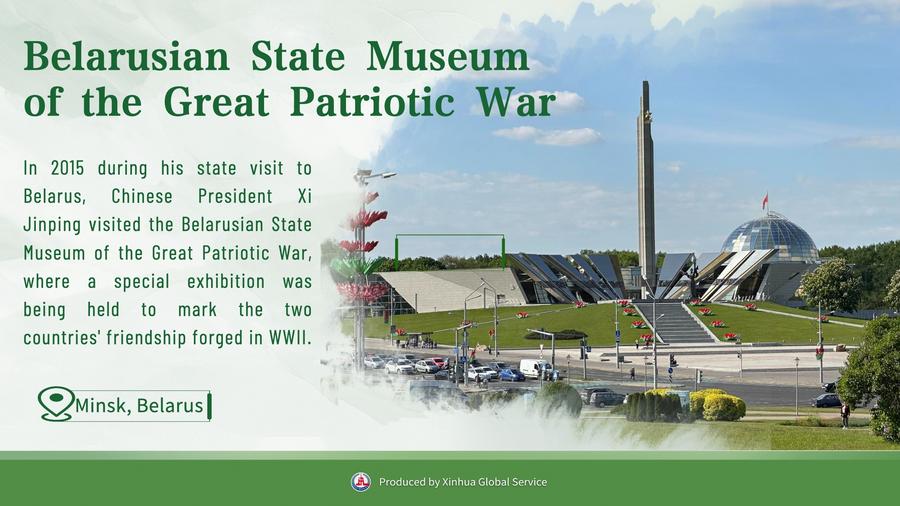 Belarusian State Museum of the Great Patriotic War

In 2015 during his state visit to Belarus, Chinese President Xi Jinping visited the Belarusian State Museum of the Great Patriotic War, where a special exhibition was being held to mark the two countries' friendship forged in WWII.

Minsk, Belarus

Produced by Xinhua Global Service